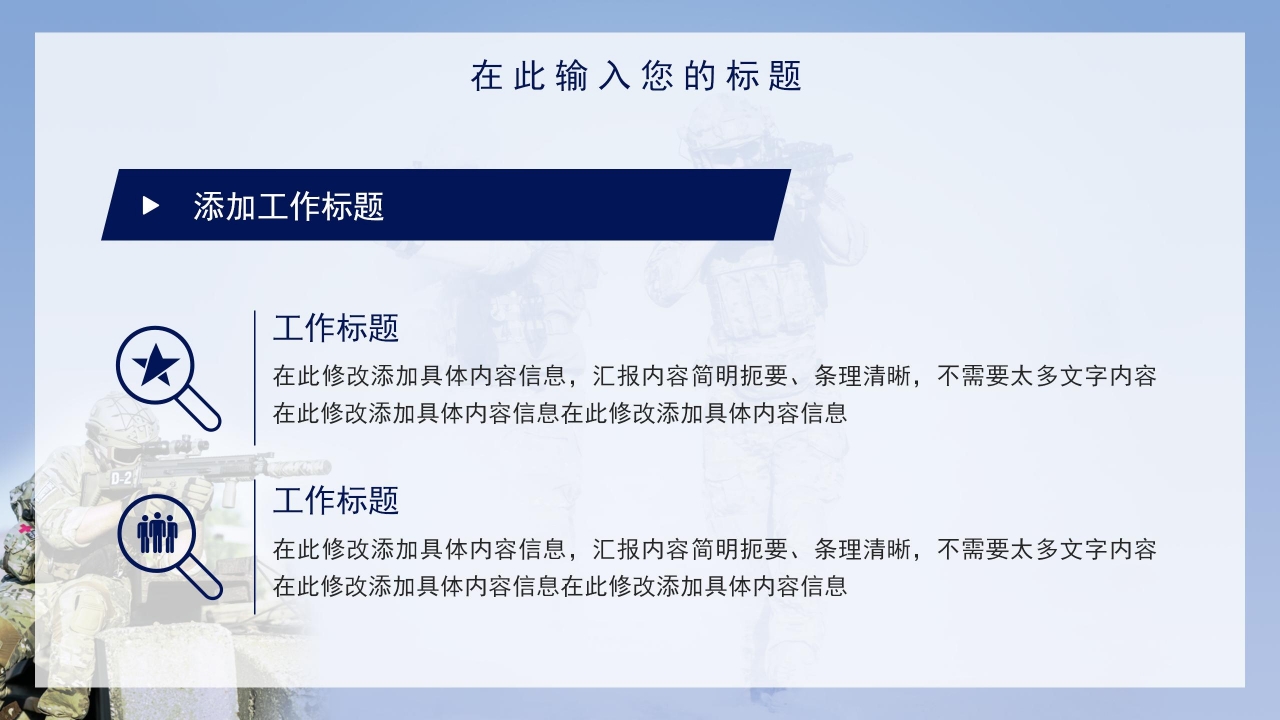 在此输入您的标题

添加工作标题

工作标题

在此修改添加具体内容信息，汇报内容简明扼要、条理清晰，不需要太多文字内容在此修改添加具体内容信息在此修改添加具体内容信息

工作标题

在此修改添加具体内容信息，汇报内容简明扼要、条理清晰，不需要太多文字内容在此修改添加具体内容信息在此修改添加具体内容信息